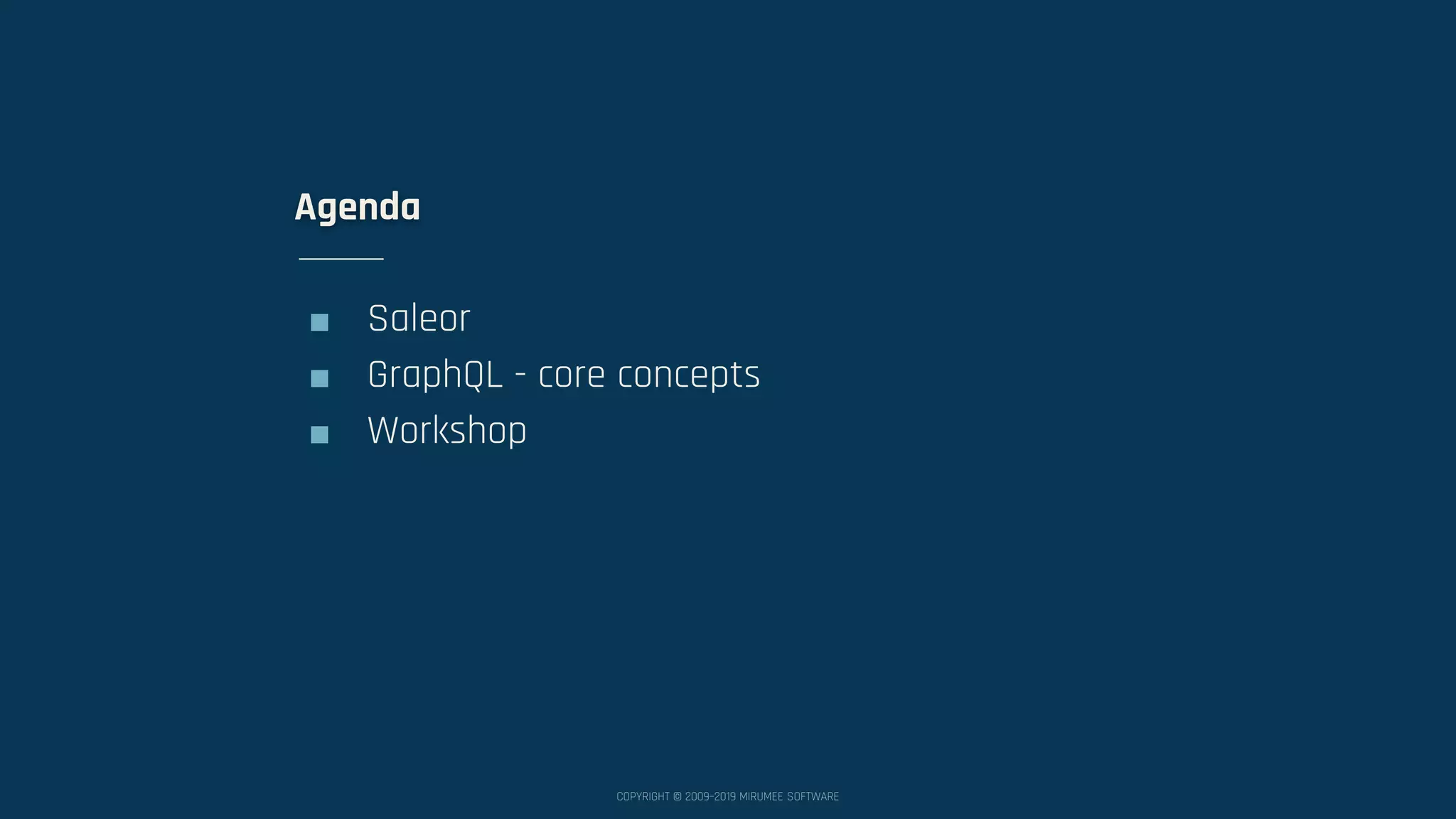 Agenda

- Saleor
- GraphQL - core concepts
- Workshop

COPYRIGHT © 2009-2019 MIRUMEE SOFTWARE